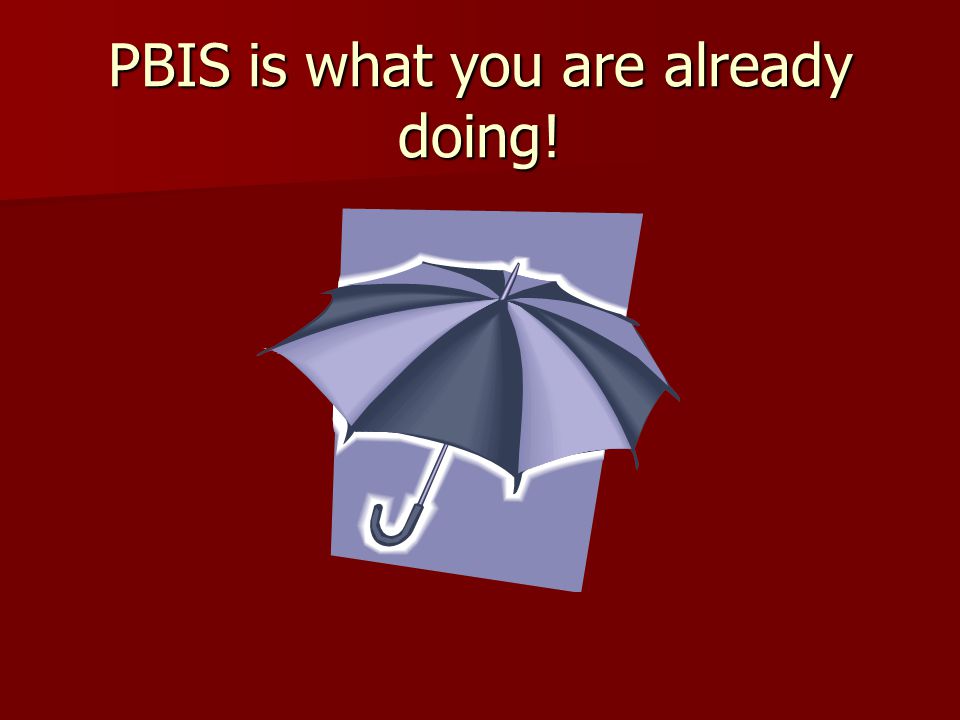 PBIS is what you are already doing!